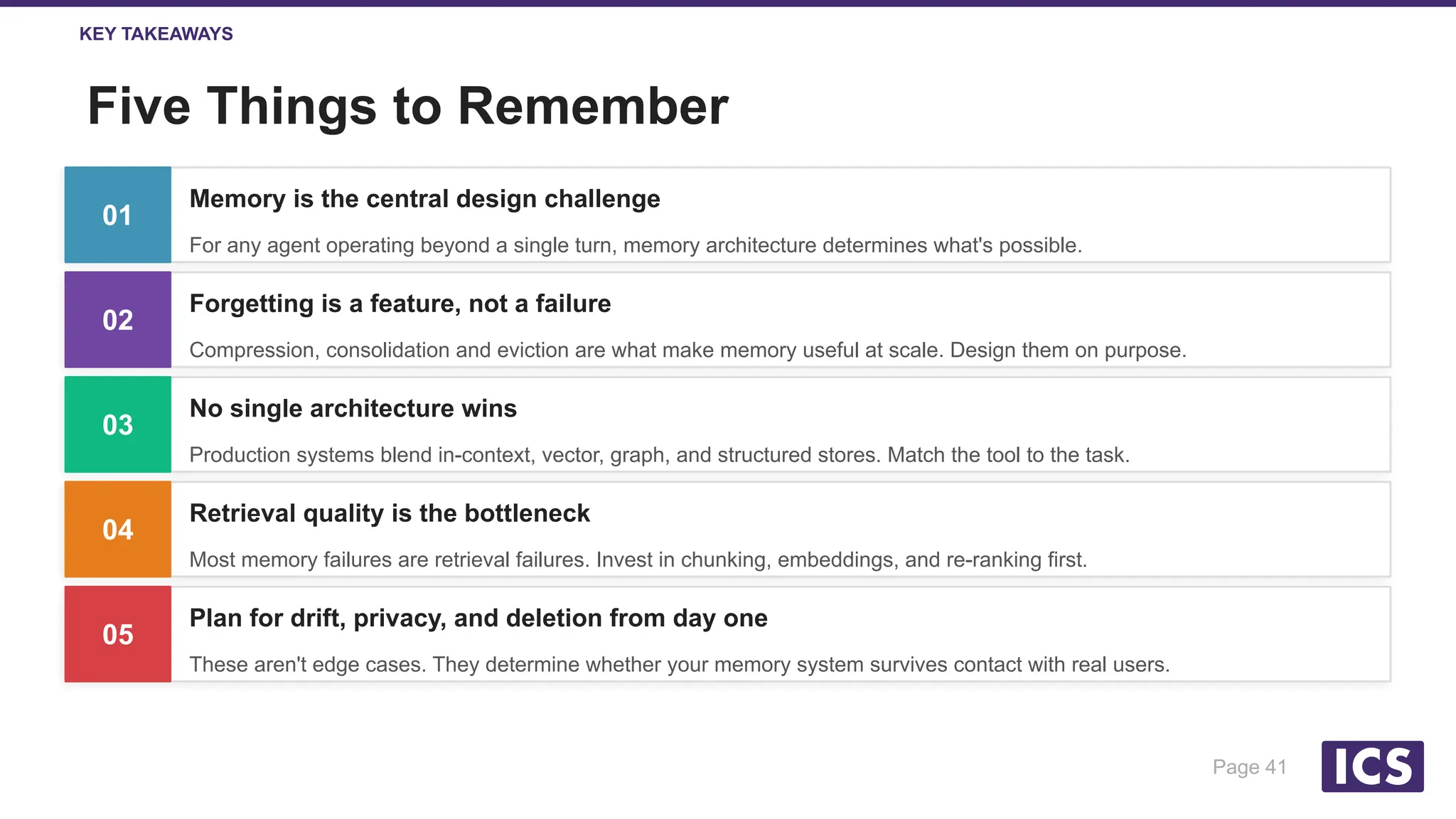 KEY TAKEAWAYS

Five Things to Remember

01

Memory is the central design challenge

For any agent operating beyond a single turn, memory architecture determines what's possible.

02

Forgetting is a feature, not a failure

Compression, consolidation and eviction are what make memory useful at scale. Design them on purpose.

03

No single architecture wins

Production systems blend in-context, vector, graph, and structured stores. Match the tool to the task.

04

Retrieval quality is the bottleneck

Most memory failures are retrieval failures. Invest in chunking, embeddings, and re-ranking first.

05

Plan for drift, privacy, and deletion from day one

These aren't edge cases. They determine whether your memory system survives contact with real users.

Page 41

ICS